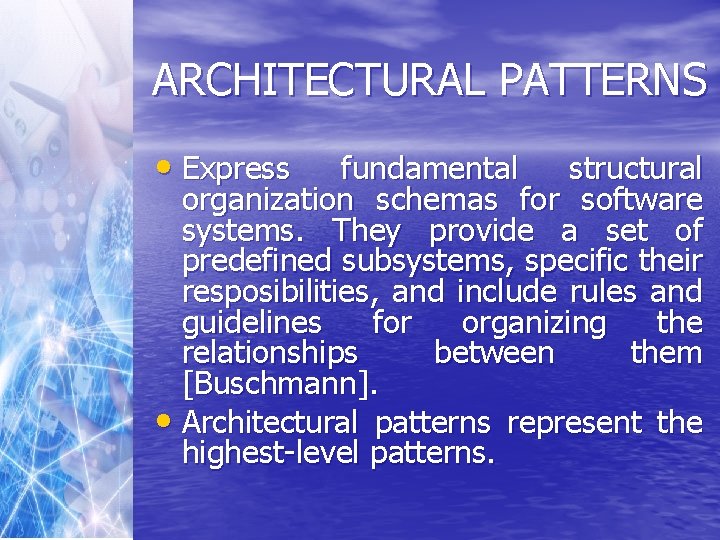 ARCHITECTURAL PATTERNS

• Express fundamental structural organization schemas for software systems. They provide a set of predefined subsystems, specific their resposibilities, and include rules and guidelines for organizing the relationships between them [Buschmann].

• Architectural patterns represent the highest-level patterns.